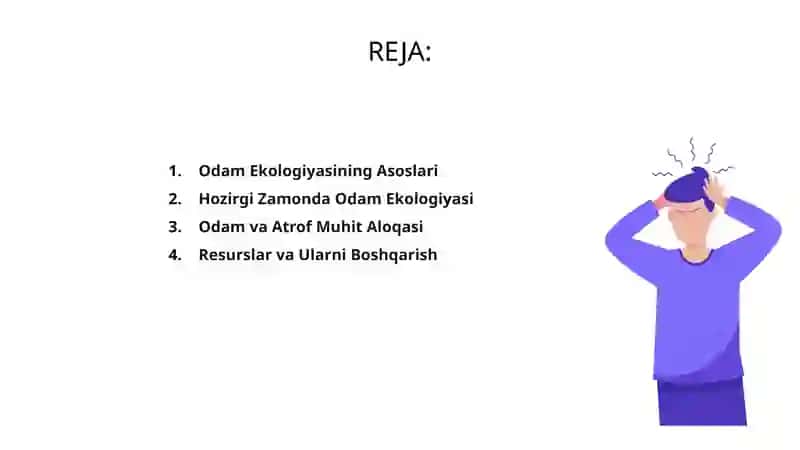 REJA:

1. Odam Ekologiyasining Asoslari
2. Hozirgi Zamonda Odam Ekologiyasi
3. Odam va Atrof Muhit Aloqasi
4. Resurslar va Ularni Boshqarish